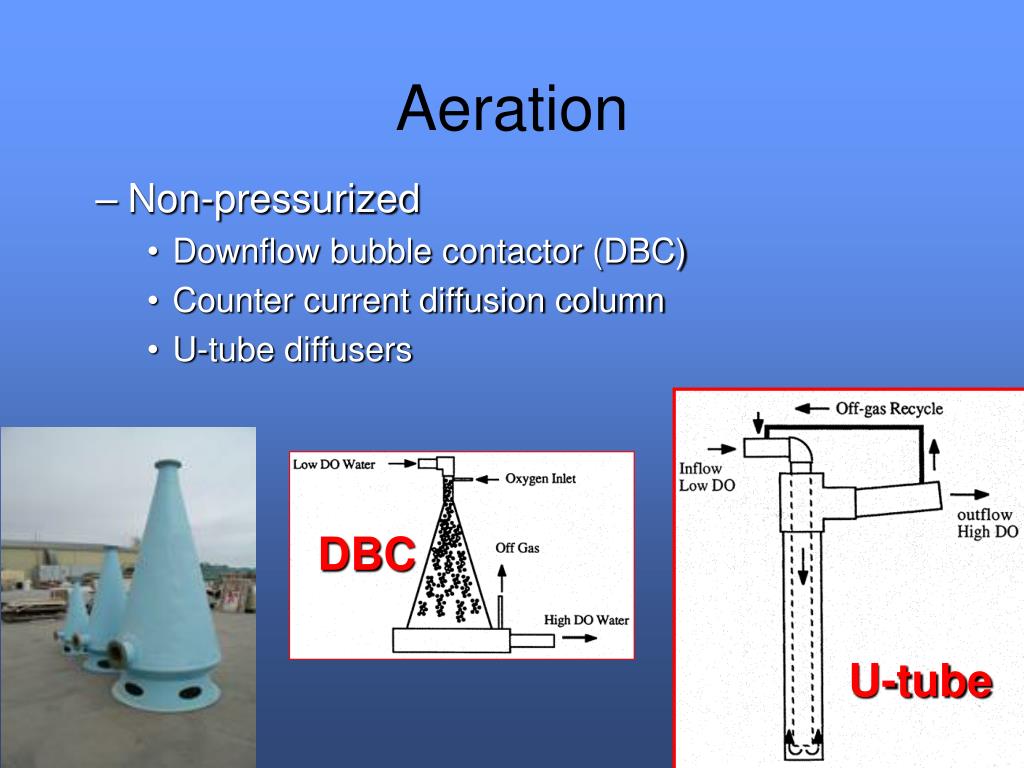 Aeration

– Non-pressurized
• Downflow bubble contactor (DBC)
• Counter current diffusion column
• U-tube diffusers

Low DO Water
Oxygen Inlet
DBC
Off Gas
High DO Water

Off-gas Recycle
Inflow
Low DO
outflow
High DO
U-tube